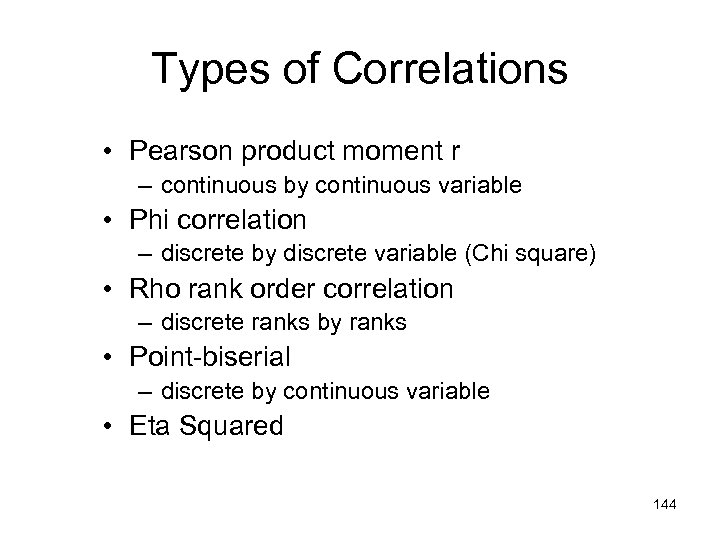 Types of Correlations

• Pearson product moment r
– continuous by continuous variable
• Phi correlation
– discrete by discrete variable (Chi square)
• Rho rank order correlation
– discrete ranks by ranks
• Point-biserial
– discrete by continuous variable
• Eta Squared

144